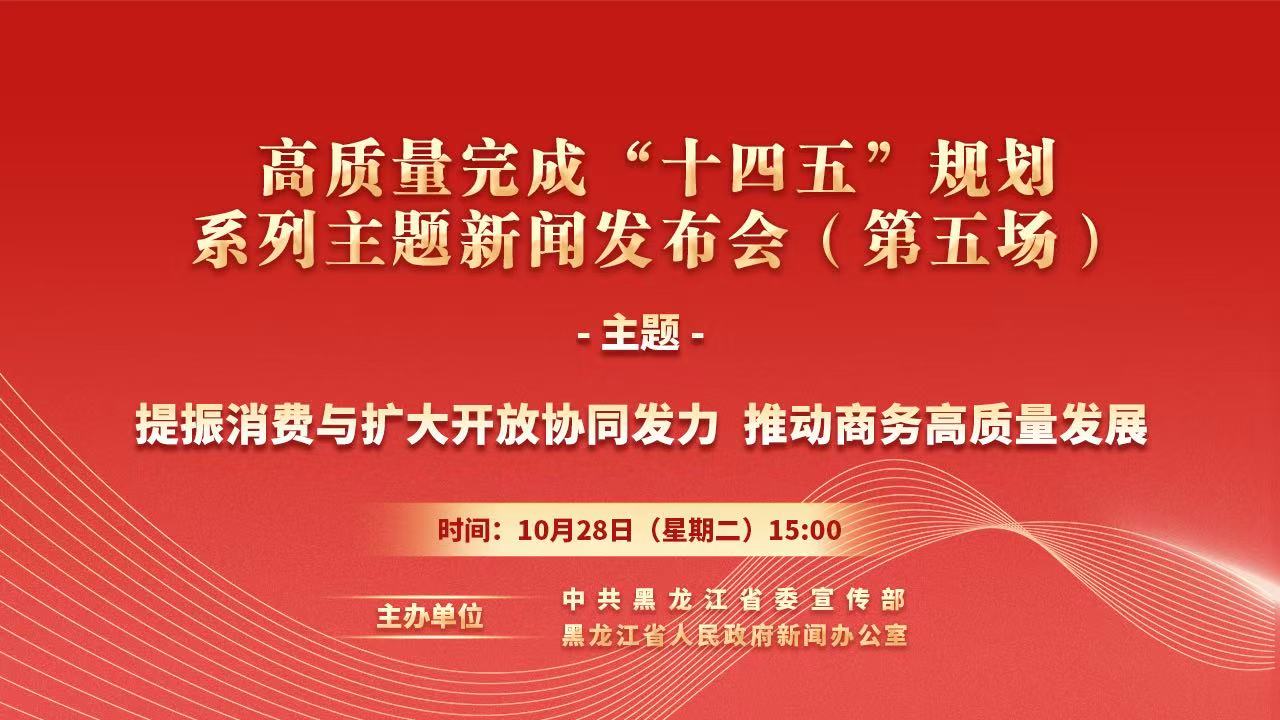 高质量完成“十四五”规划
系列主题新闻发布会（第五场）

- 主题 -

提振消费与扩大开放协同发力 推动商务高质量发展

时间：10月28日（星期二）15:00

主办单位

中共黑龙江省委宣传部
黑龙江省人民政府新闻办公室